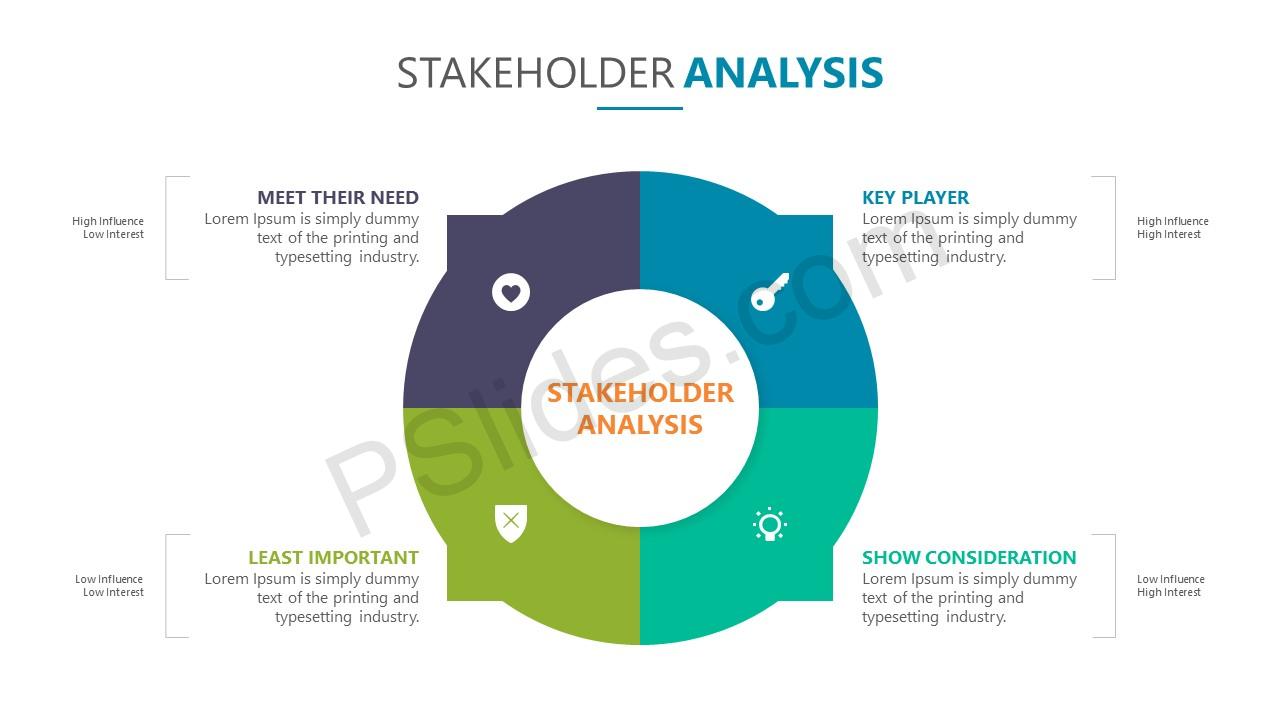 STAKEHOLDER ANALYSIS

High Influence
Low Interest

MEET THEIR NEED
Lorem Ipsum is simply dummy text of the printing and typesetting industry.

KEY PLAYER
Lorem Ipsum is simply dummy text of the printing and typesetting industry.

High Influence
High Interest

STAKEHOLDER ANALYSIS

PSlides.com

Low Influence
Low Interest

LEAST IMPORTANT
Lorem Ipsum is simply dummy text of the printing and typesetting industry.

SHOW CONSIDERATION
Lorem Ipsum is simply dummy text of the printing and typesetting industry.

Low Influence
High Interest